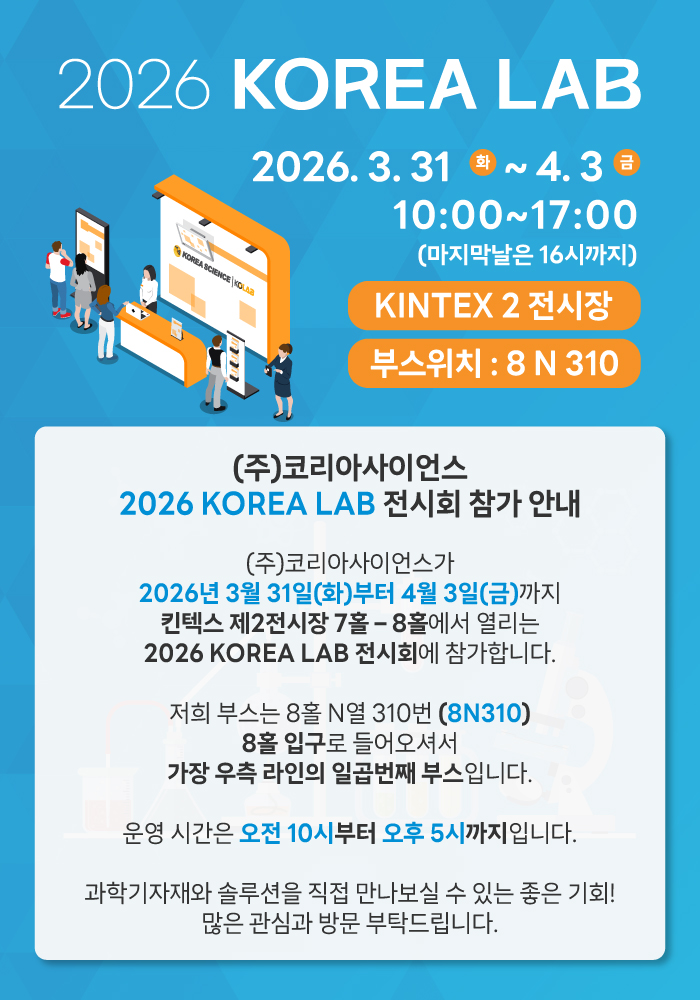 2026 KOREA LAB

2026. 3. 31 화 ~ 4. 3 금
10:00~17:00
(마지막날은 16시까지)

KINTEX 2 전시장

부스위치 : 8 N 310

KOREA SCIENCE | KOLAB

(주)코리아사이언스
2026 KOREA LAB 전시회 참가 안내

(주)코리아사이언스가
2026년 3월 31일(화)부터 4월 3일(금)까지
킨텍스 제2전시장 7홀 – 8홀에서 열리는
2026 KOREA LAB 전시회에 참가합니다.

저희 부스는 8홀 N열 310번 (8N310)
8홀 입구로 들어오셔서
가장 우측 라인의 일곱번째 부스입니다.

운영 시간은 오전 10시부터 오후 5시까지입니다.

과학기자재와 솔루션을 직접 만나보실 수 있는 좋은 기회!
많은 관심과 방문 부탁드립니다.